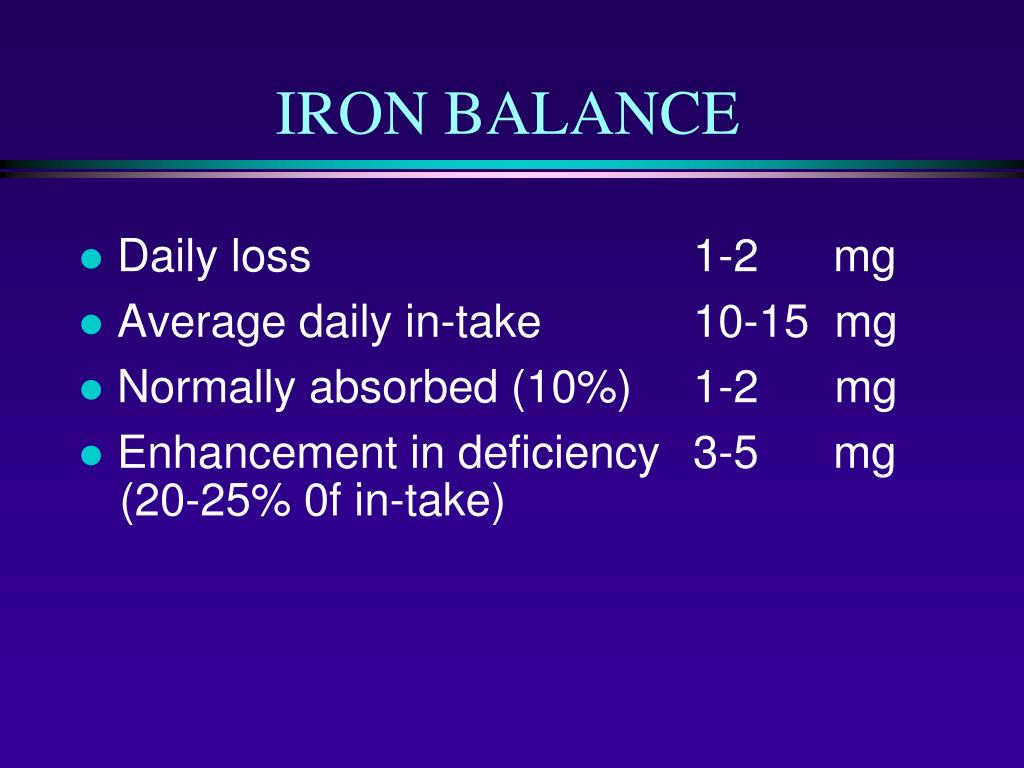 IRON BALANCE

- Daily loss 1-2 mg
- Average daily in-take 10-15 mg
- Normally absorbed (10%) 1-2 mg
- Enhancement in deficiency 3-5 mg (20-25% 0f in-take)